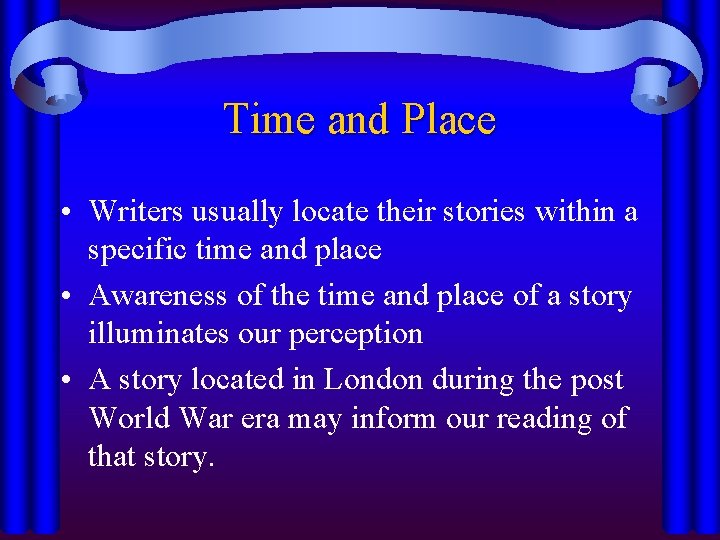 Time and Place

• Writers usually locate their stories within a specific time and place

• Awareness of the time and place of a story illuminates our perception

• A story located in London during the post World War era may inform our reading of that story.